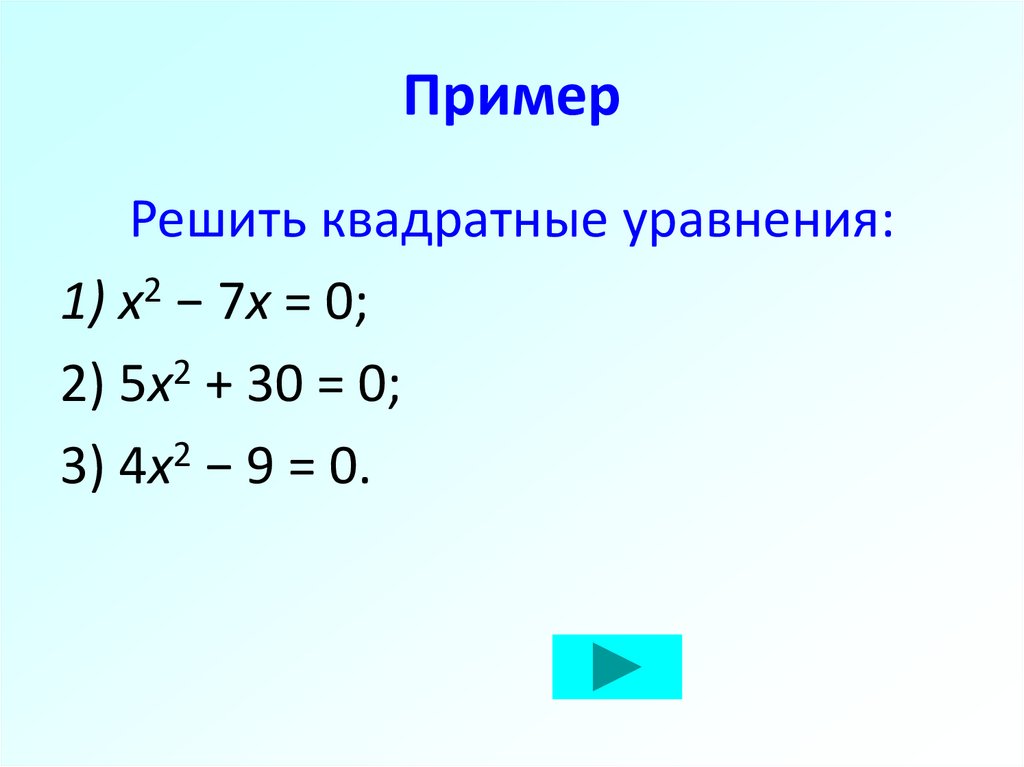 Пример

Решить квадратные уравнения:

1) $x^2 - 7x = 0$;

2) $5x^2 + 30 = 0$;

3) $4x^2 - 9 = 0$.